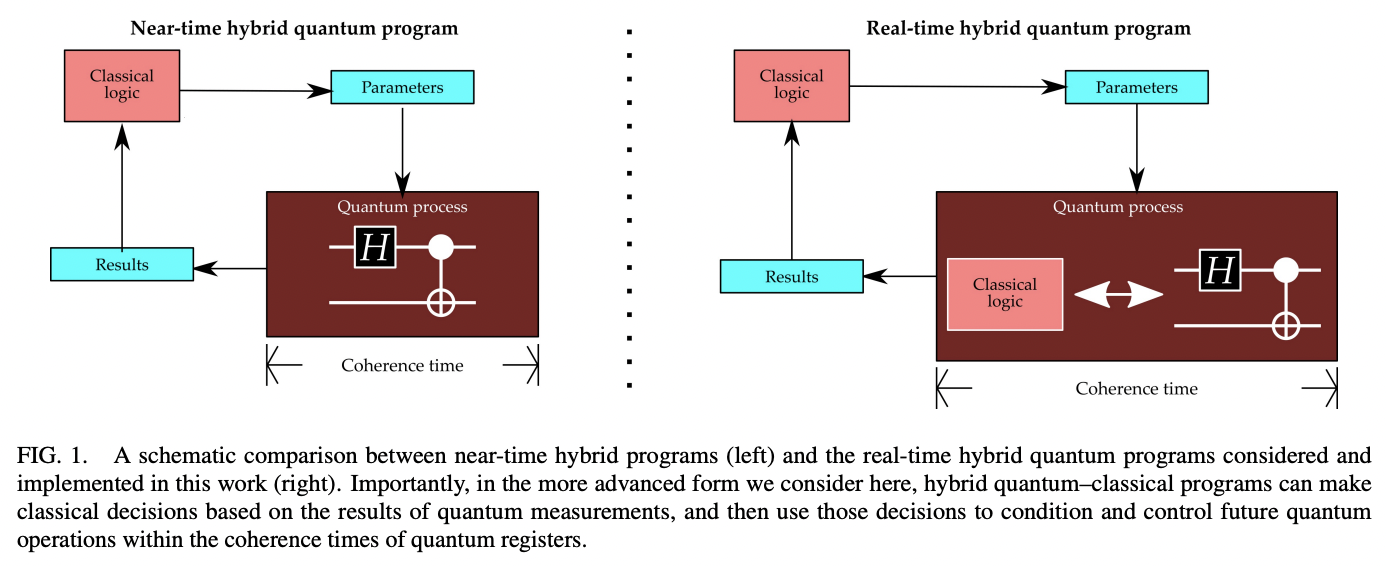 Near-time hybrid quantum program

Classical logic

Parameters

Quantum process

$H$

Results

Coherence time

Real-time hybrid quantum program

Classical logic

Parameters

Quantum process

Results

Classical logic

$H$

Coherence time

FIG. 1. A schematic comparison between near-time hybrid programs (left) and the real-time hybrid quantum programs considered and implemented in this work (right). Importantly, in the more advanced form we consider here, hybrid quantum–classical programs can make classical decisions based on the results of quantum measurements, and then use those decisions to condition and control future quantum operations within the coherence times of quantum registers.